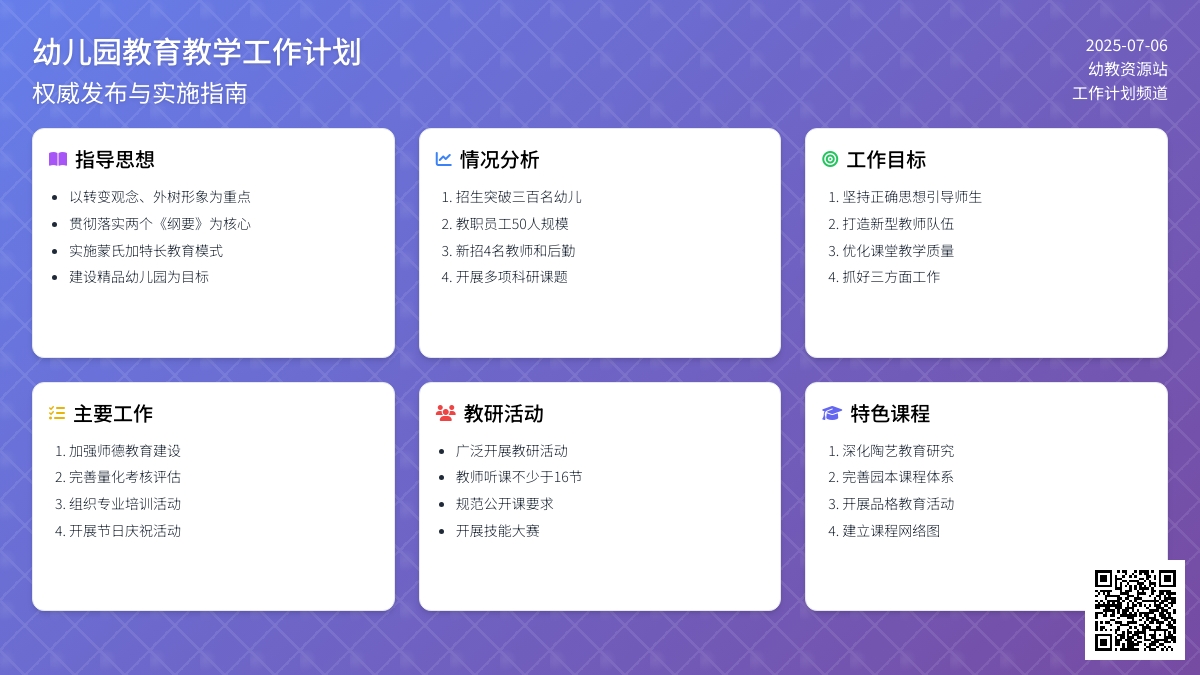 幼儿园教育教学工作计划
权威发布与实施指南

2025-07-06
幼教资源站
工作计划频道

指导思想
- 以转变观念、外树形象为重点
- 贯彻落实两个《纲要》为核心
- 实施蒙氏加特长教育模式
- 建设精品幼儿园为目标

情况分析
1. 招生突破三百名幼儿
2. 教职员工50人规模
3. 新招4名教师和后勤
4. 开展多项科研课题

工作目标
1. 坚持正确思想引导师生
2. 打造新型教师队伍
3. 优化课堂教学质量
4. 抓好三方面工作

主要工作
1. 加强师德教育建设
2. 完善量化考核评估
3. 组织专业培训活动
4. 开展节日庆祝活动

教研活动
- 广泛开展教研活动
- 教师听课不少于16节
- 规范公开课要求
- 开展技能大赛

特色课程
1. 深化陶艺教育研究
2. 完善园本课程体系
3. 开展品格教育活动
4. 建立课程网络图